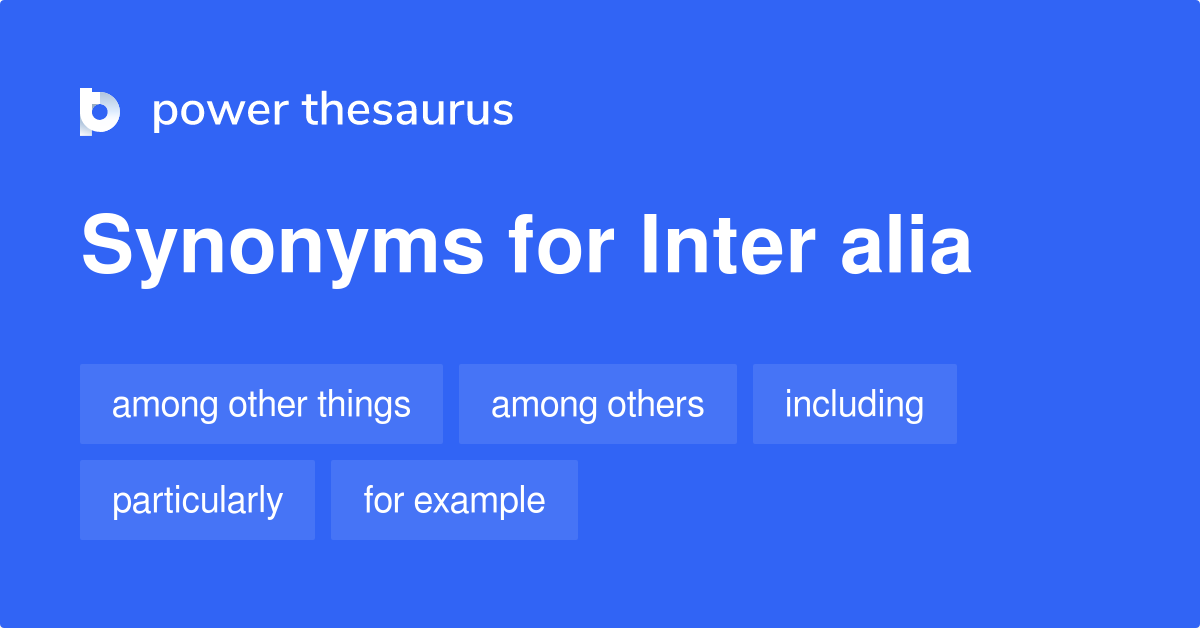 power thesaurus

Synonyms for Inter alia

among other things
among others
including
particularly
for example